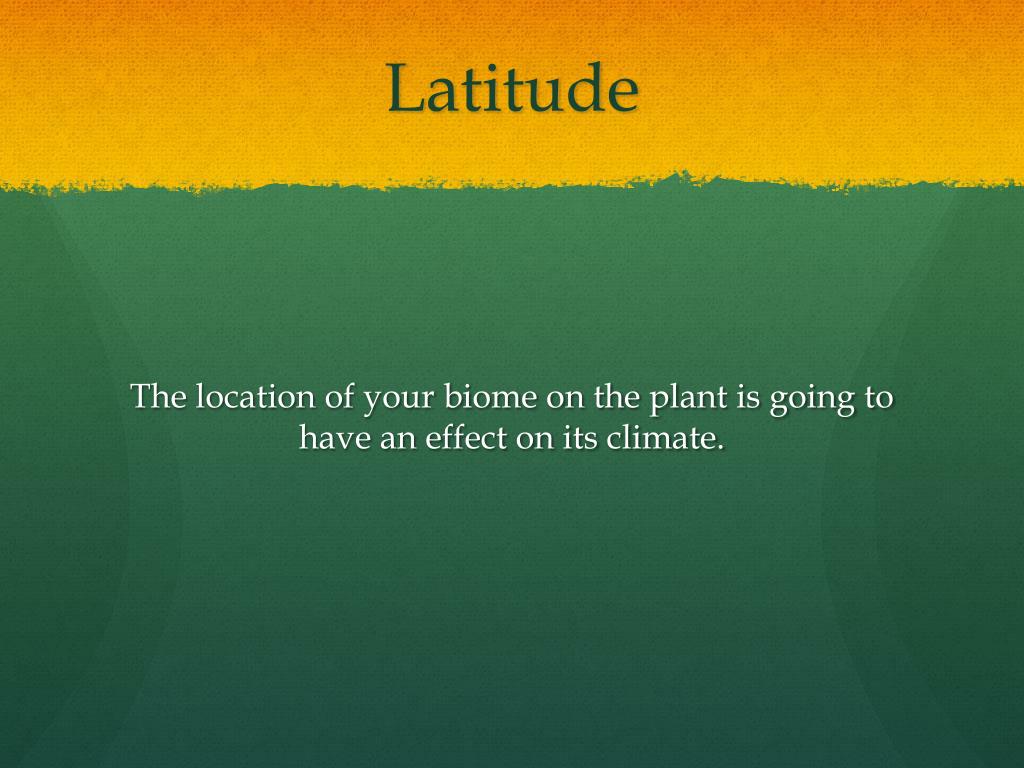 Latitude

The location of your biome on the plant is going to have an effect on its climate.